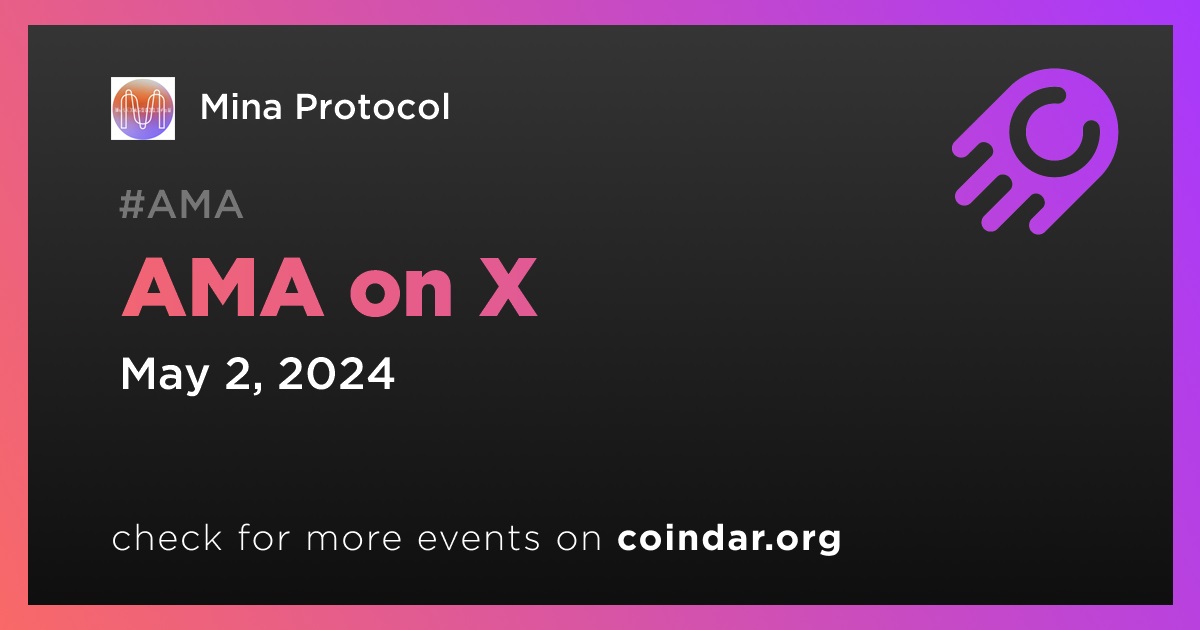 Mina Protocol

#AMA

AMA on X

May 2, 2024

check for more events on coindar.org